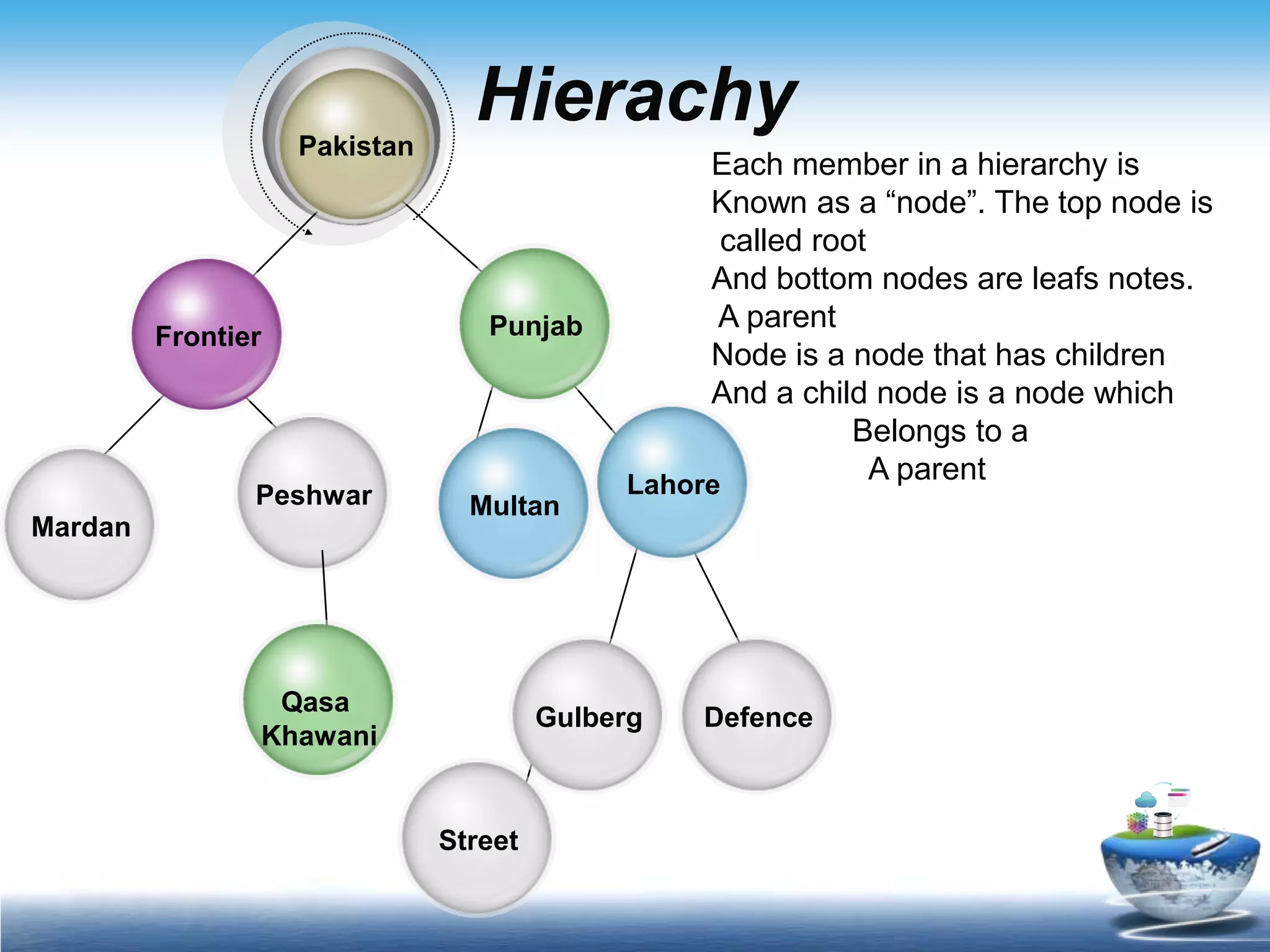 Hierachy

Each member in a hierarchy is Known as a “node”. The top node is called root
And bottom nodes are leafs notes.
A parent
Node is a node that has children
And a child node is a node which
Belongs to a
A parent

Pakistan

Frontier

Punjab

Mardan

Peshwar

Multan

Lahore

Qasa Khawani

Gulberg

Defence

Street